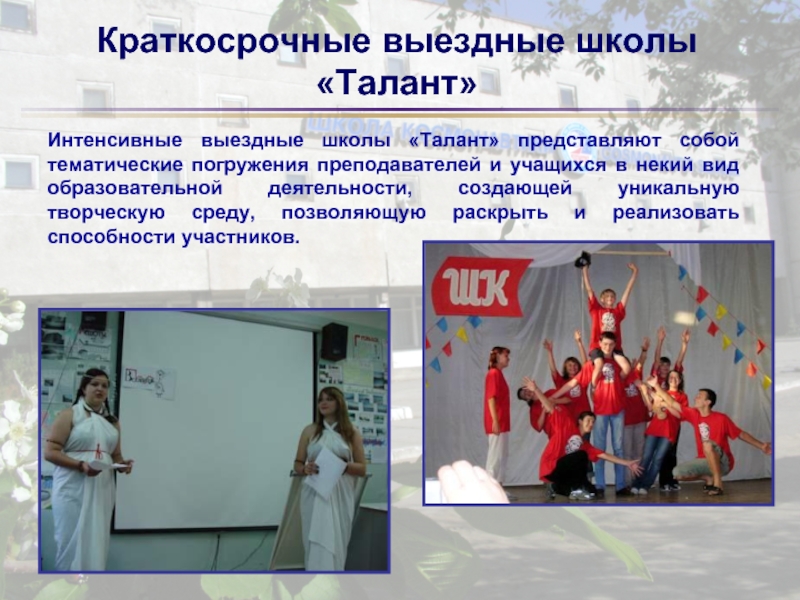 Краткосрочные выездные школы «Талант»

Интенсивные выездные школы «Талант» представляют собой тематические погружения преподавателей и учащихся в некий вид образовательной деятельности, создающей уникальную творческую среду, позволяющую раскрыть и реализовать способности участников.

ШК